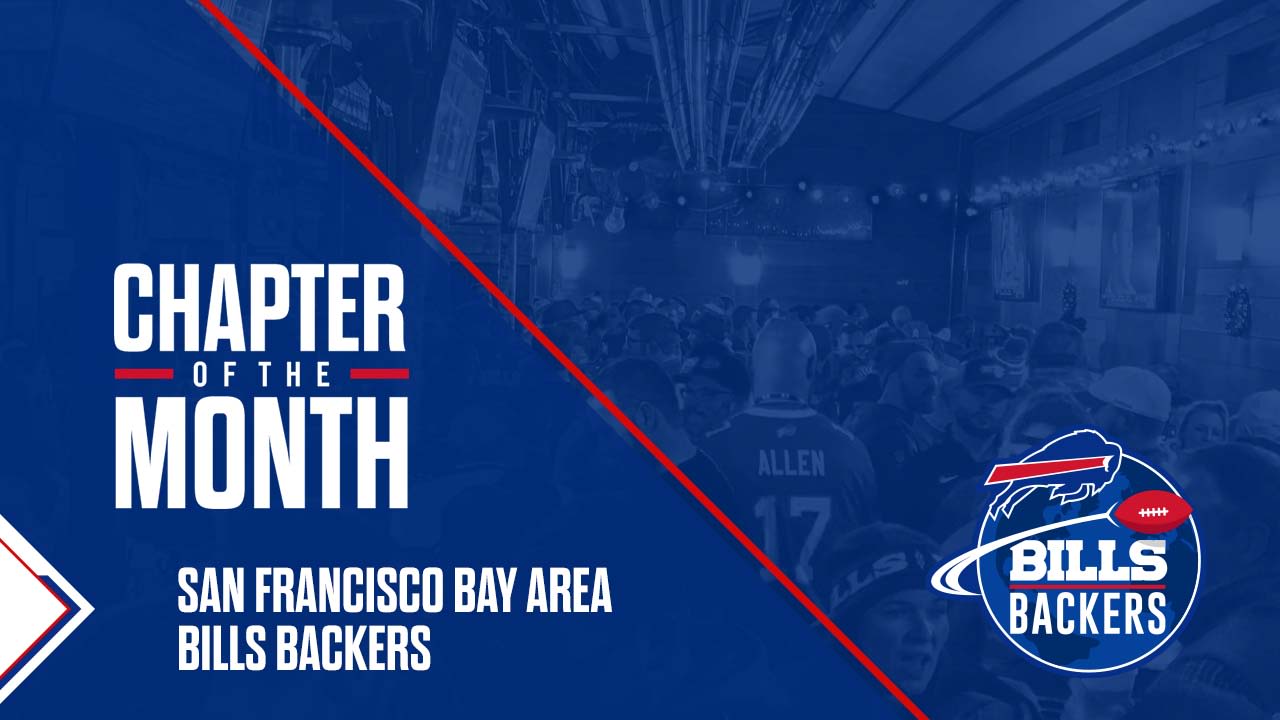 CHAPTER
OF THE
MONTH

SAN FRANCISCO BAY AREA
BILLS BACKERS

ALLEN
17

BILLS
BACKERS